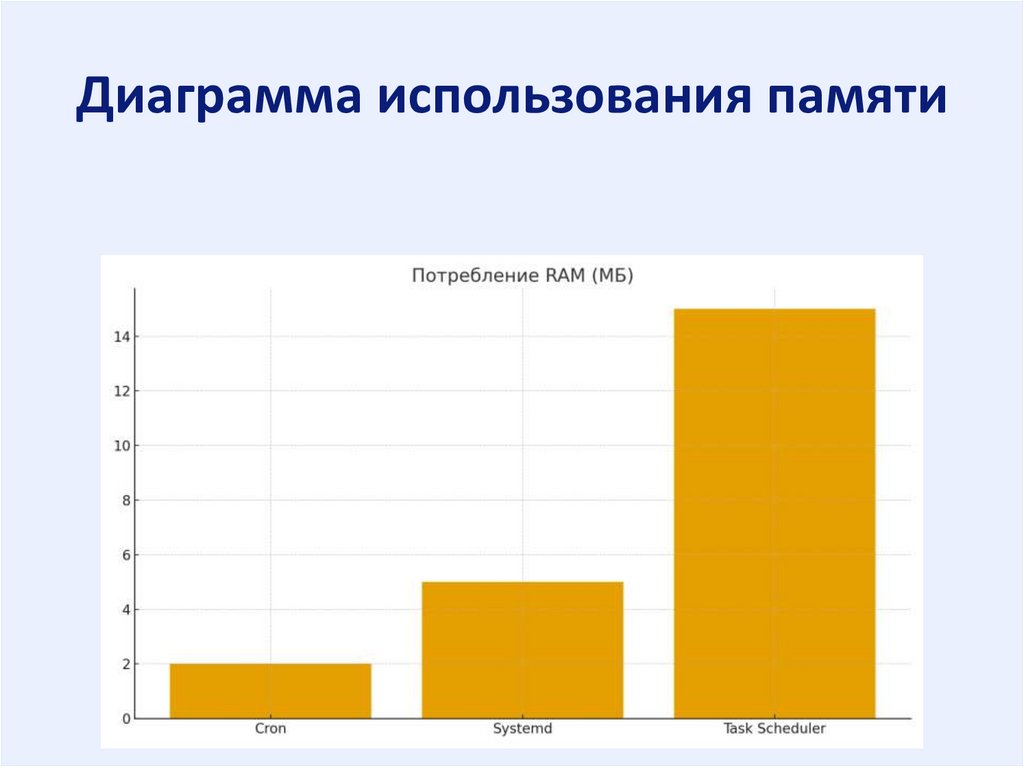 Диаграмма использования памяти

Потребление RAM (МБ)

14
12
10
8
6
4
2
0

Cron
Systemd
Task Scheduler